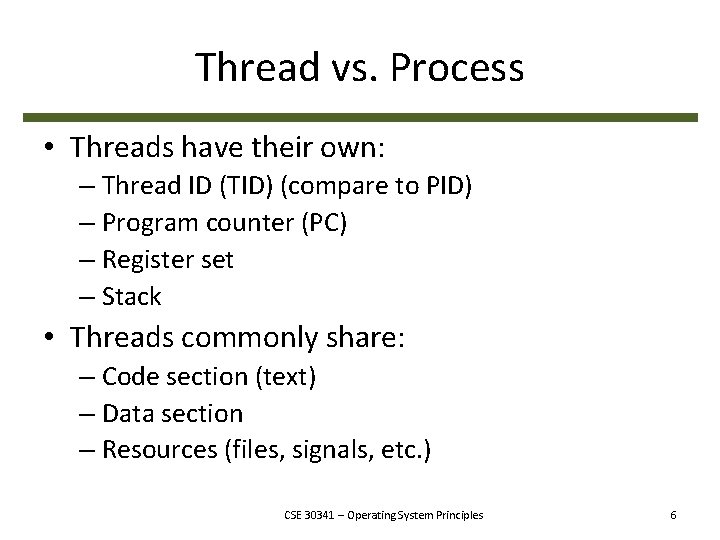 Thread vs. Process

• Threads have their own:
– Thread ID (TID) (compare to PID)
– Program counter (PC)
– Register set
– Stack

• Threads commonly share:
– Code section (text)
– Data section
– Resources (files, signals, etc.)

CSE 30341 – Operating System Principles

6